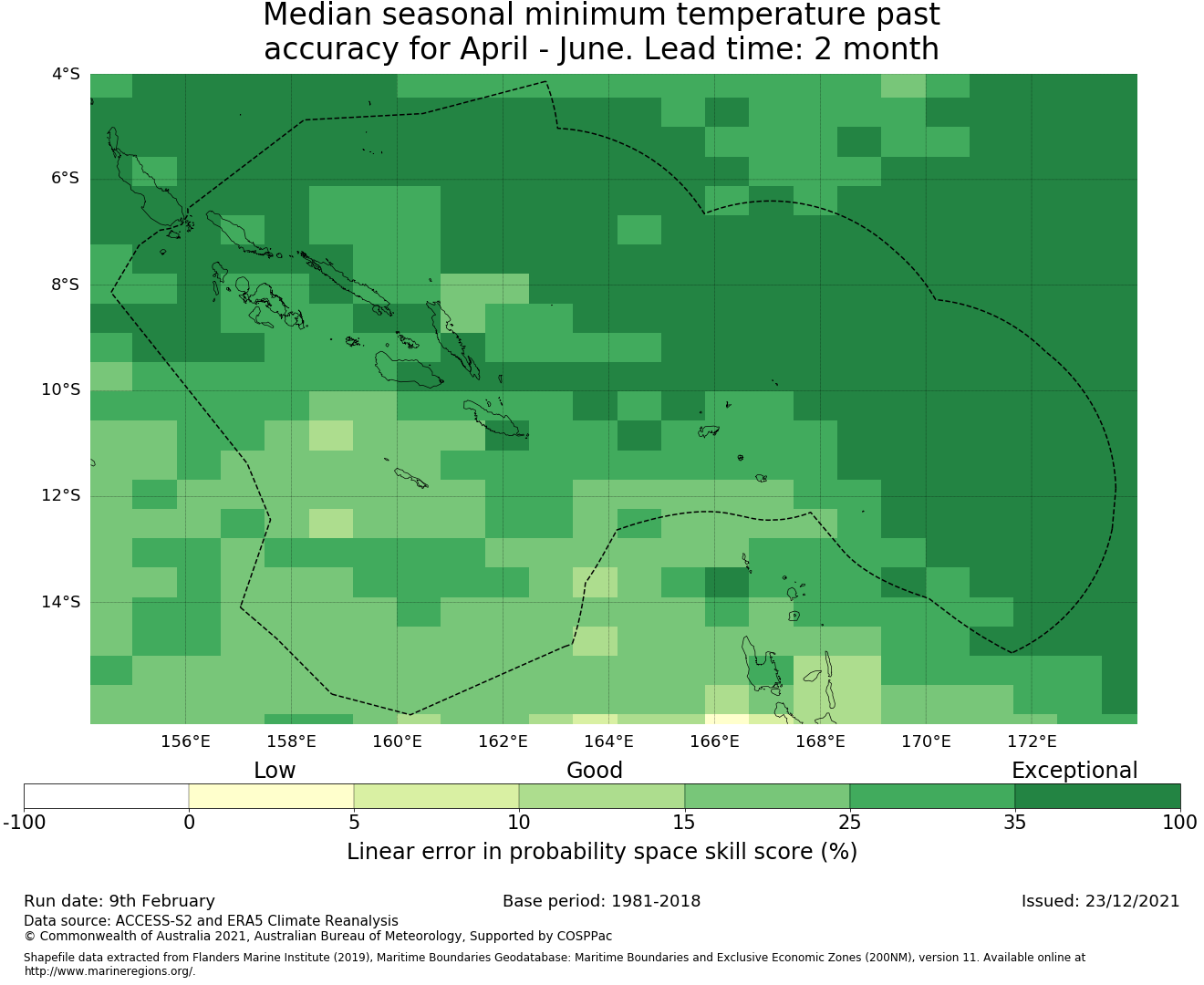 Median seasonal minimum temperature past accuracy for April - June. Lead time: 2 month

4°S
6°S
8°S
10°S
12°S
14°S

156°E 158°E 160°E 162°E 164°E 166°E 168°E 170°E 172°E

Low Good Exceptional

-100 0 5 10 15 25 35 100

Linear error in probability space skill score (%)

Run date: 9th February
Base period: 1981-2018
Issued: 23/12/2021

Data source: ACCESS-S2 and ERA5 Climate Reanalysis
© Commonwealth of Australia 2021, Australian Bureau of Meteorology, Supported by COSPPac

Shapefile data extracted from Flanders Marine Institute (2019), Maritime Boundaries Geodatabase: Maritime Boundaries and Exclusive Economic Zones (200NM), version 11. Available online at http://www.marineregions.org/.